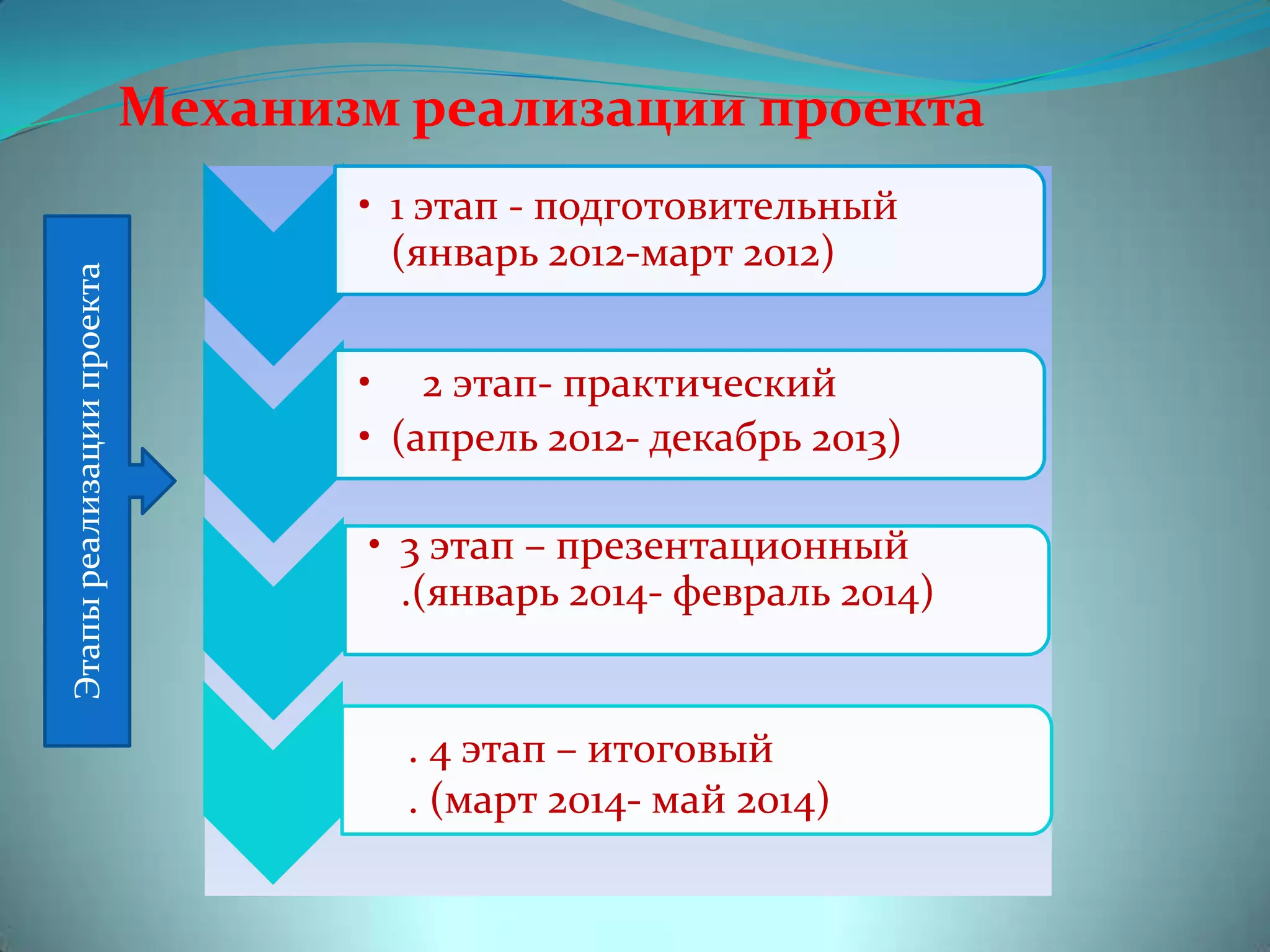 Механизм реализации проекта

Этапы реализации проекта

• 1 этап - подготовительный (январь 2012-март 2012)

• 2 этап- практический
• (апрель 2012- декабрь 2013)

• 3 этап – презентационный .(январь 2014- февраль 2014)

. 4 этап – итоговый
. (март 2014- май 2014)